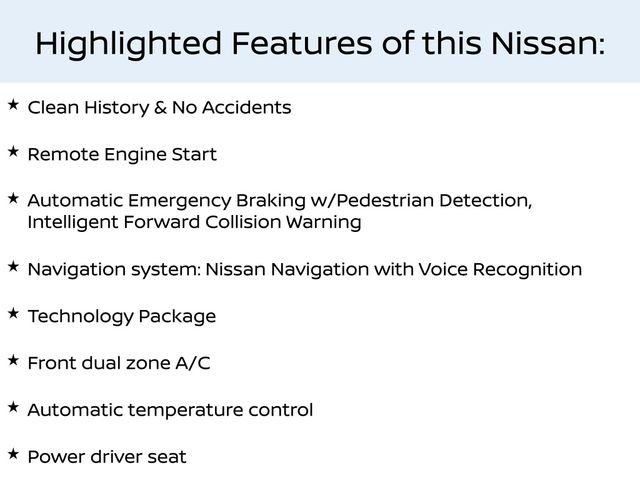 Highlighted Features of this Nissan:

★ Clean History & No Accidents

★ Remote Engine Start

★ Automatic Emergency Braking w/Pedestrian Detection, Intelligent Forward Collision Warning

★ Navigation system: Nissan Navigation with Voice Recognition

★ Technology Package

★ Front dual zone A/C

★ Automatic temperature control

★ Power driver seat